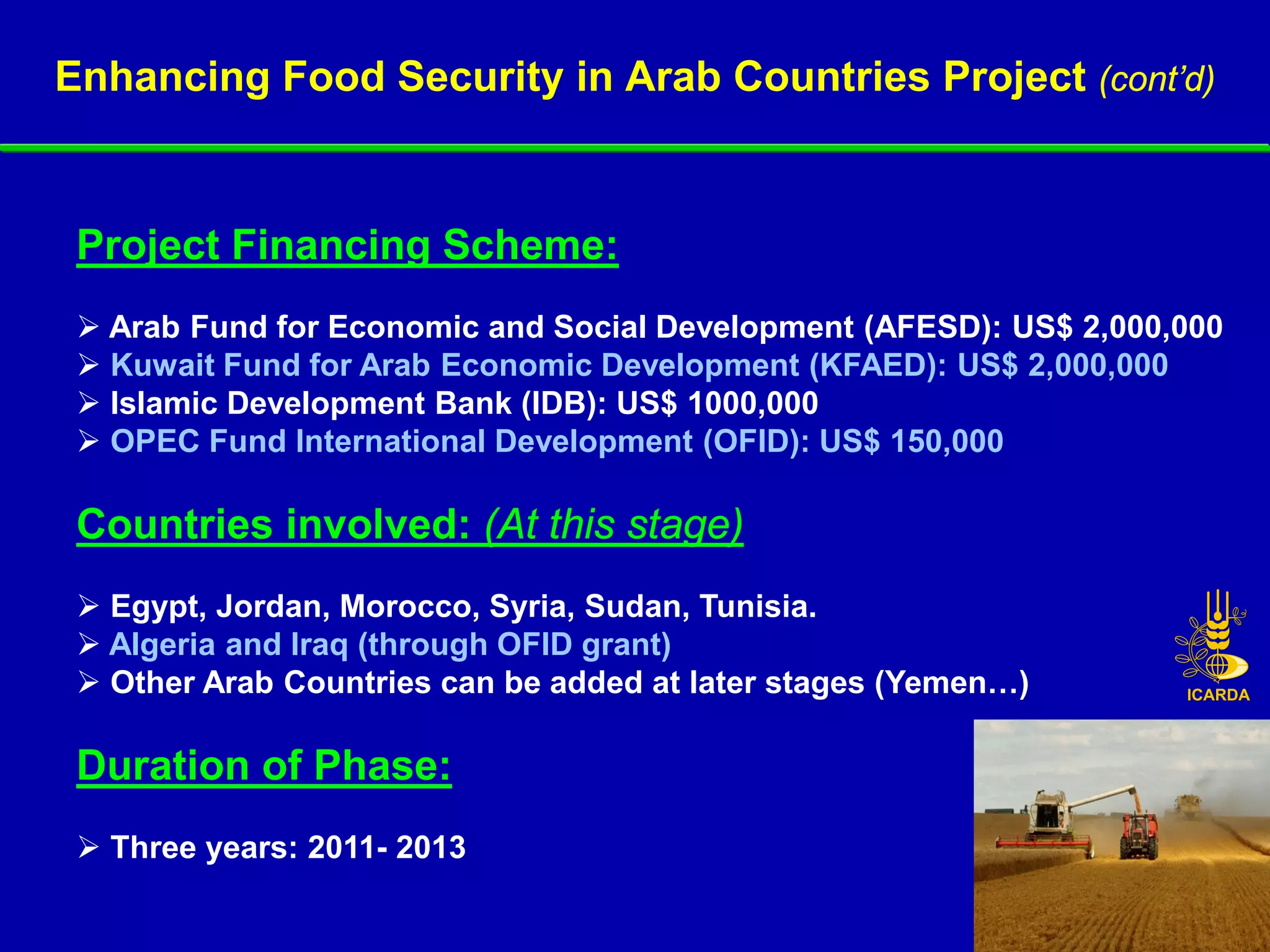 Enhancing Food Security in Arab Countries Project (cont'd)

Project Financing Scheme:

➢ Arab Fund for Economic and Social Development (AFESD): US$ 2,000,000
➢ Kuwait Fund for Arab Economic Development (KFAED): US$ 2,000,000
➢ Islamic Development Bank (IDB): US$ 1000,000
➢ OPEC Fund International Development (OFID): US$ 150,000

Countries involved: (At this stage)

➢ Egypt, Jordan, Morocco, Syria, Sudan, Tunisia.
➢ Algeria and Iraq (through OFID grant)
➢ Other Arab Countries can be added at later stages (Yemen…)

ICARDA

Duration of Phase:

➢ Three years: 2011- 2013